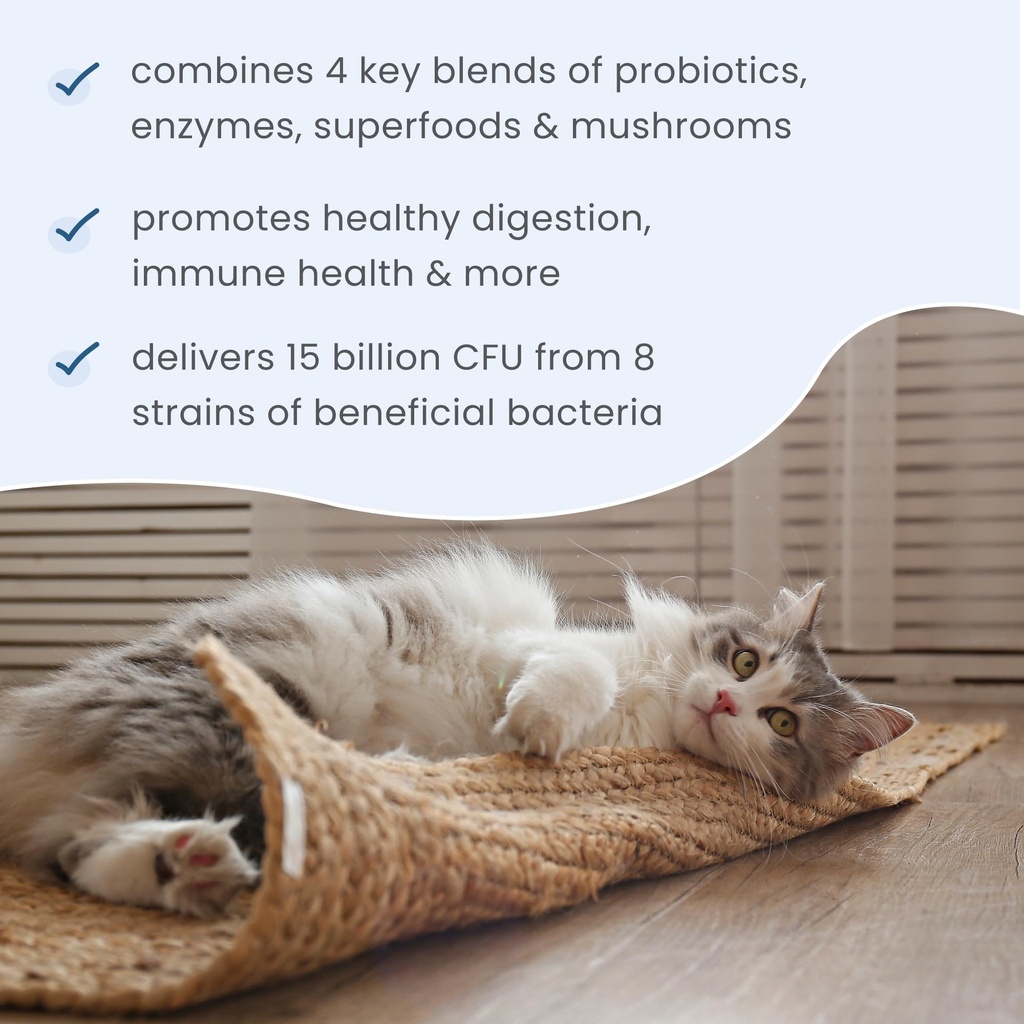 combines 4 key blends of probiotics, enzymes, superfoods & mushrooms

promotes healthy digestion, immune health & more

delivers 15 billion CFU from 8 strains of beneficial bacteria